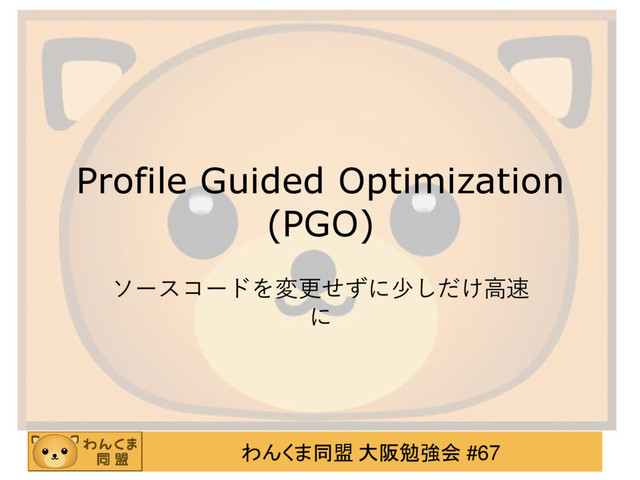 Profile Guided Optimization (PGO)

ソースコードを変更せずに少しだけ高速に

わんくま同盟

わんくま同盟 大阪勉強会 #67